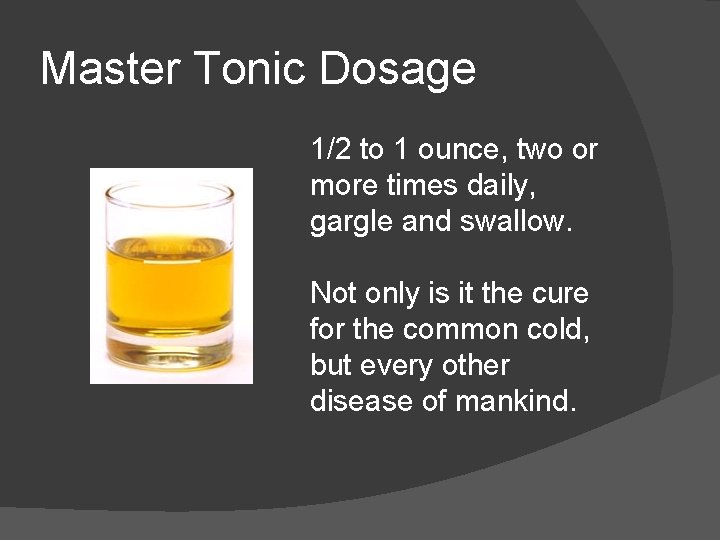 Master Tonic Dosage

1/2 to 1 ounce, two or more times daily, gargle and swallow.

Not only is it the cure for the common cold, but every other disease of mankind.